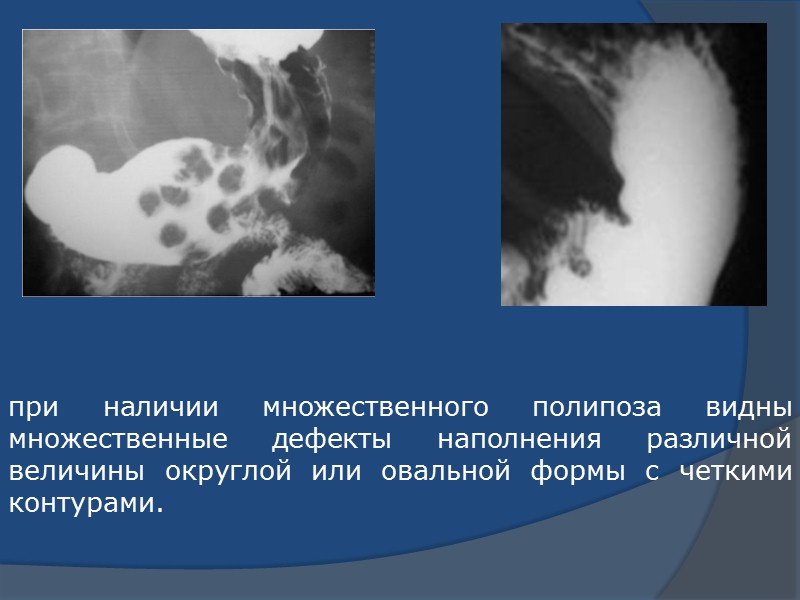 при наличии множественного полипоза видны множественные дефекты наполнения различной величины округлой или овальной формы с четкими контурами.